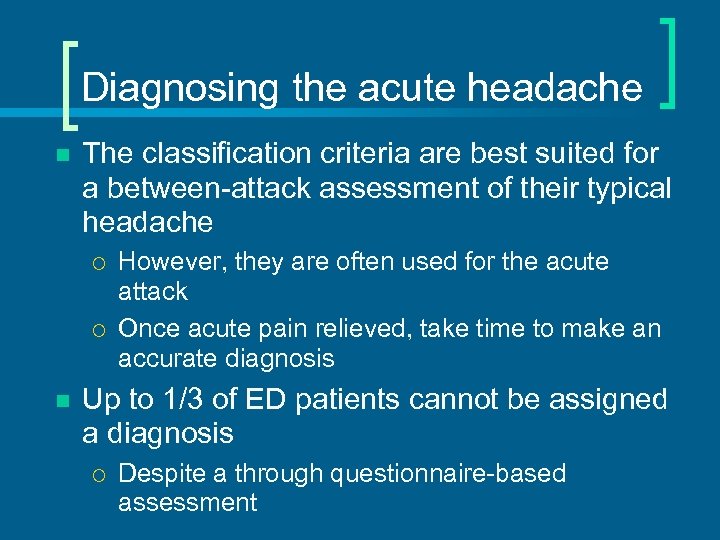 Diagnosing the acute headache

- The classification criteria are best suited for a between-attack assessment of their typical headache
  - However, they are often used for the acute attack
  - Once acute pain relieved, take time to make an accurate diagnosis
- Up to 1/3 of ED patients cannot be assigned a diagnosis
  - Despite a through questionnaire-based assessment